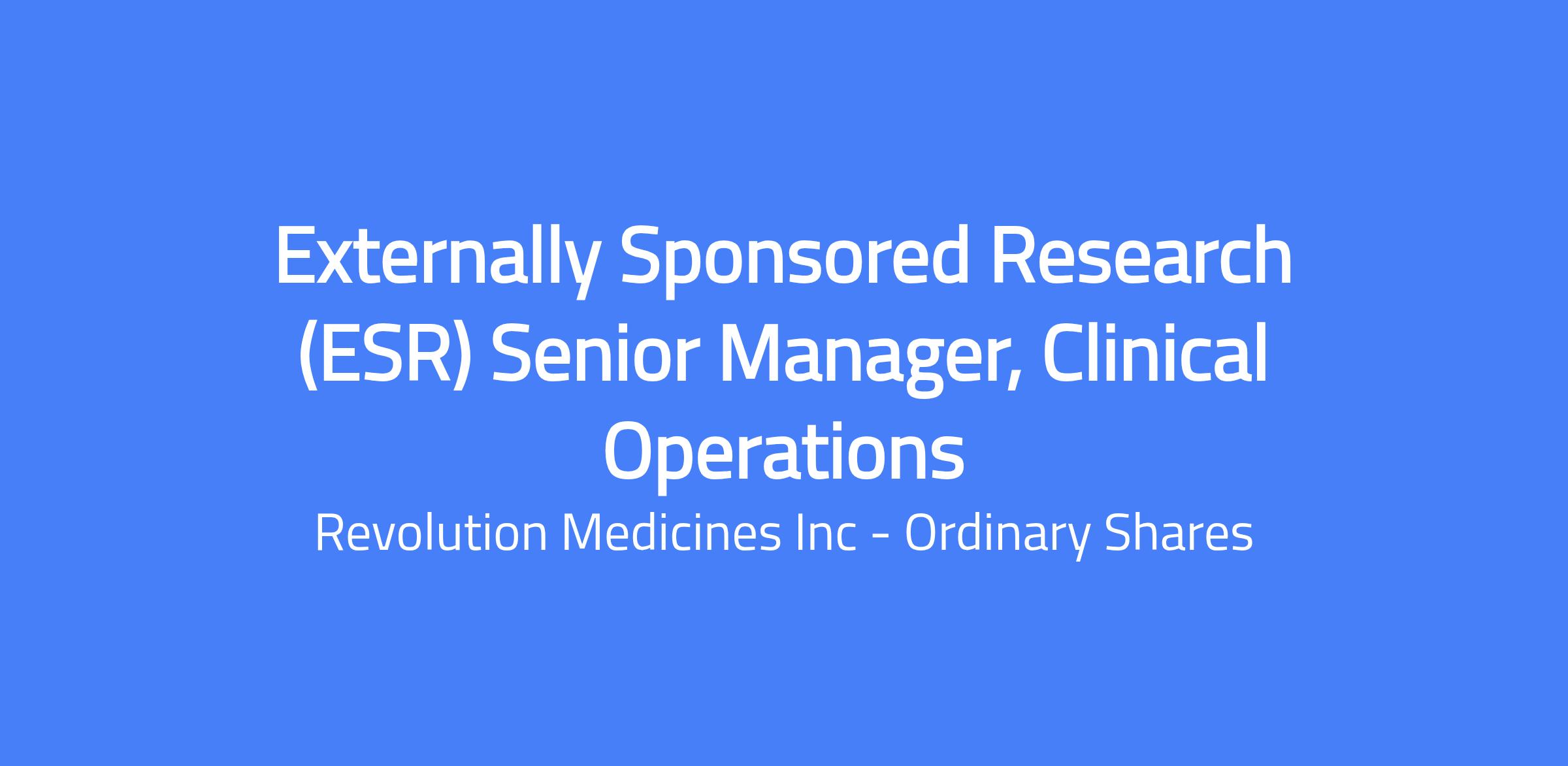 Externally Sponsored Research (ESR) Senior Manager, Clinical Operations

Revolution Medicines Inc - Ordinary Shares